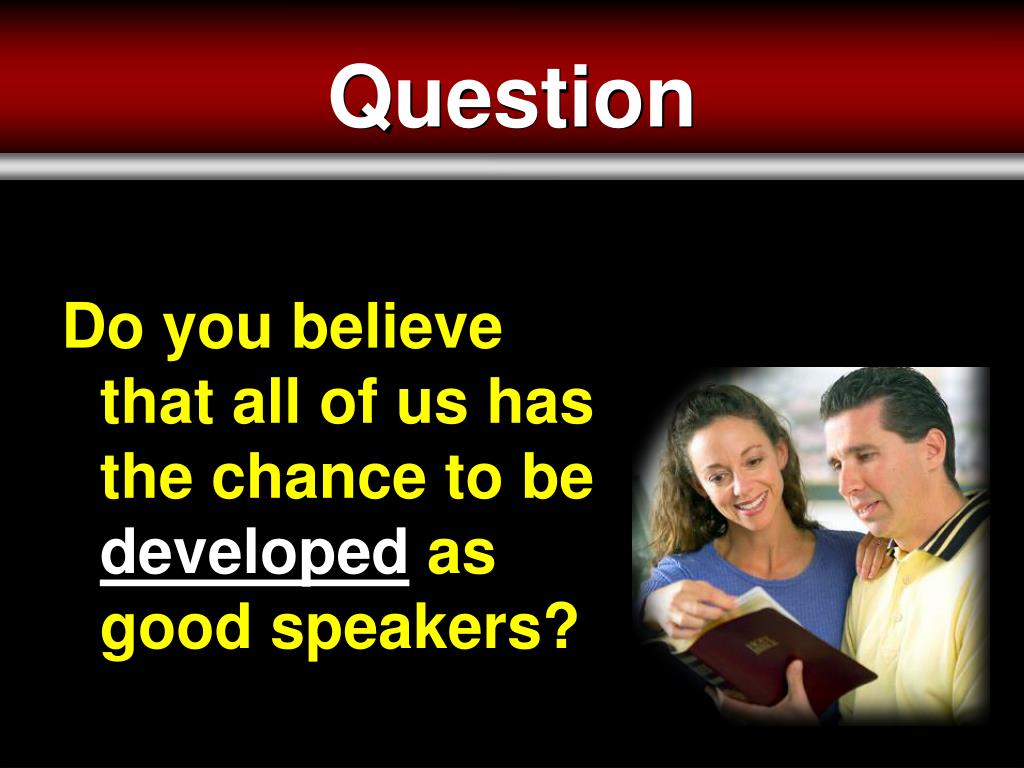 Question

Do you believe that all of us has the chance to be developed as good speakers?